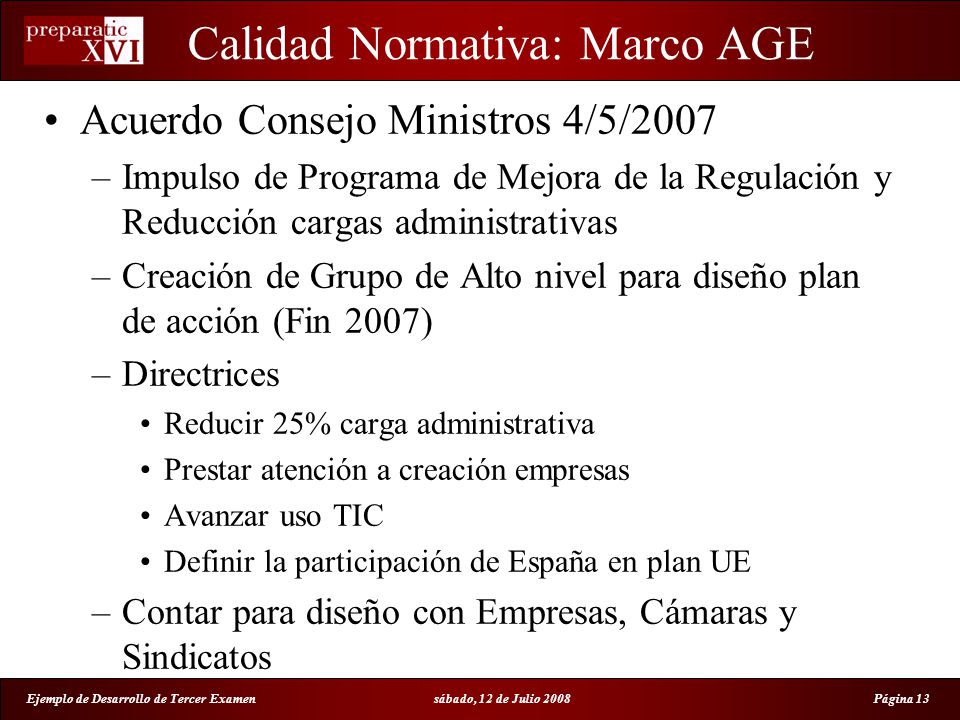 preparatic XVI

Calidad Normativa: Marco AGE

• Acuerdo Consejo Ministros 4/5/2007
– Impulso de Programa de Mejora de la Regulación y Reducción cargas administrativas
– Creación de Grupo de Alto nivel para diseño plan de acción (Fin 2007)
– Directrices
• Reducir 25% carga administrativa
• Prestar atención a creación empresas
• Avanzar uso TIC
• Definir la participación de España en plan UE
– Contar para diseño con Empresas, Cámaras y Sindicatos

Ejemplo de Desarrollo de Tercer Examen

sábado, 12 de Julio 2008

Página 13